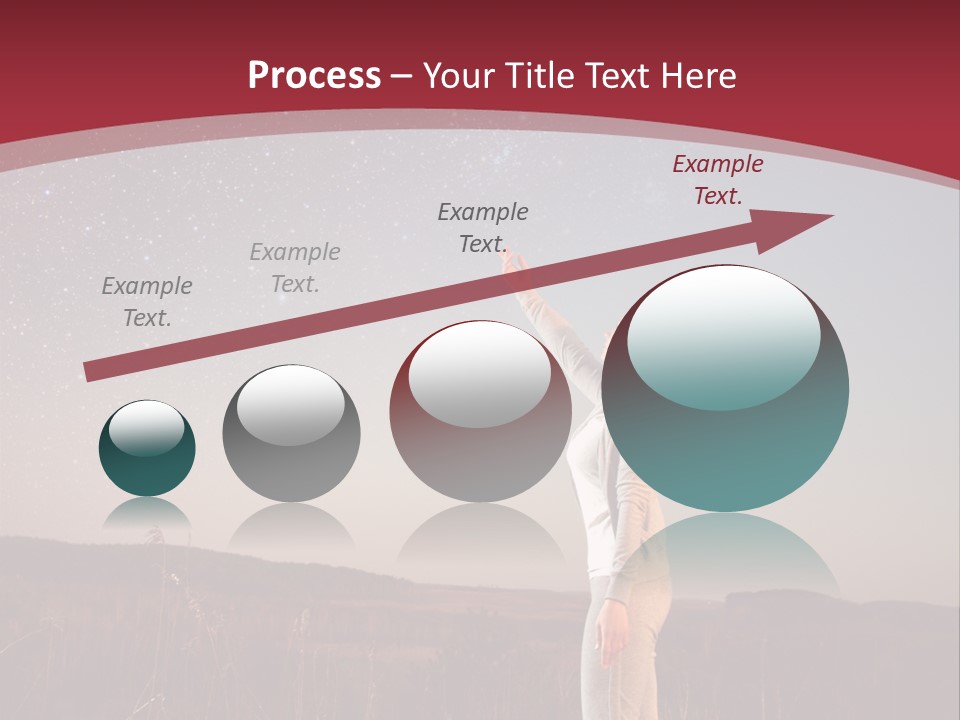 Process – Your Title Text Here

Example Text.

Example Text.

Example Text.

Example Text.